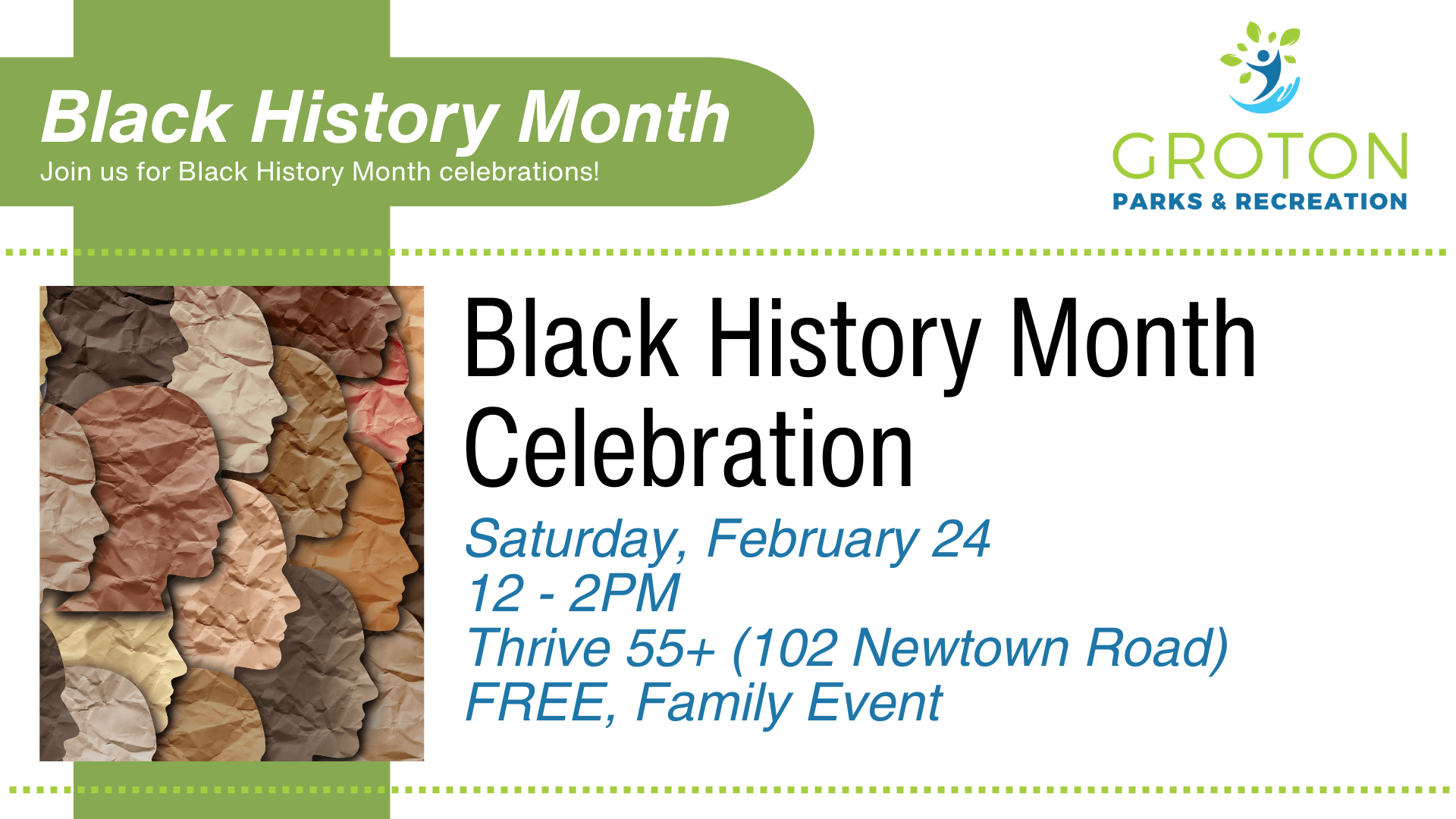 Black History Month

Join us for Black History Month celebrations!

GROTON
PARKS & RECREATION

Black History Month Celebration

Saturday, February 24
12 - 2PM
Thrive 55+ (102 Newtown Road)
FREE, Family Event